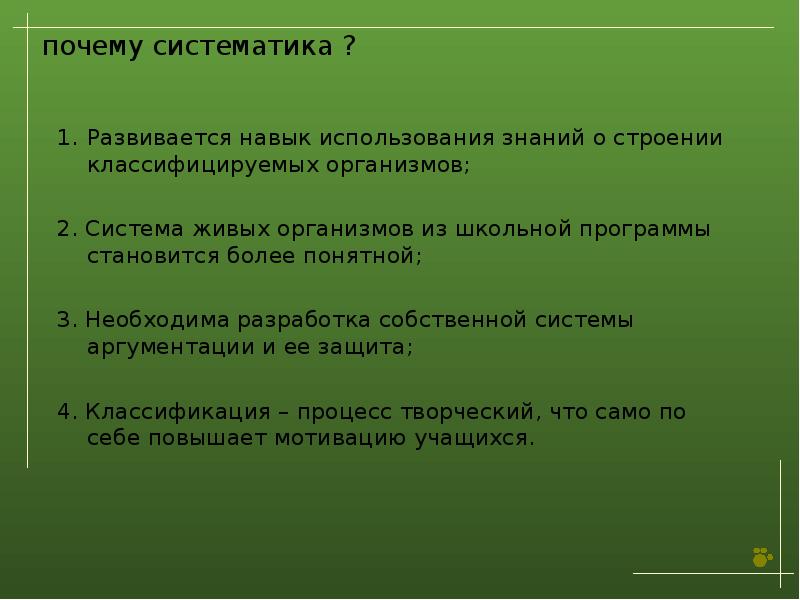 почему систематика ?

1. Развивается навык использования знаний о строении классифицируемых организмов;

2. Система живых организмов из школьной программы становится более понятной;

3. Необходима разработка собственной системы аргументации и ее защита;

4. Классификация – процесс творческий, что само по себе повышает мотивацию учащихся.